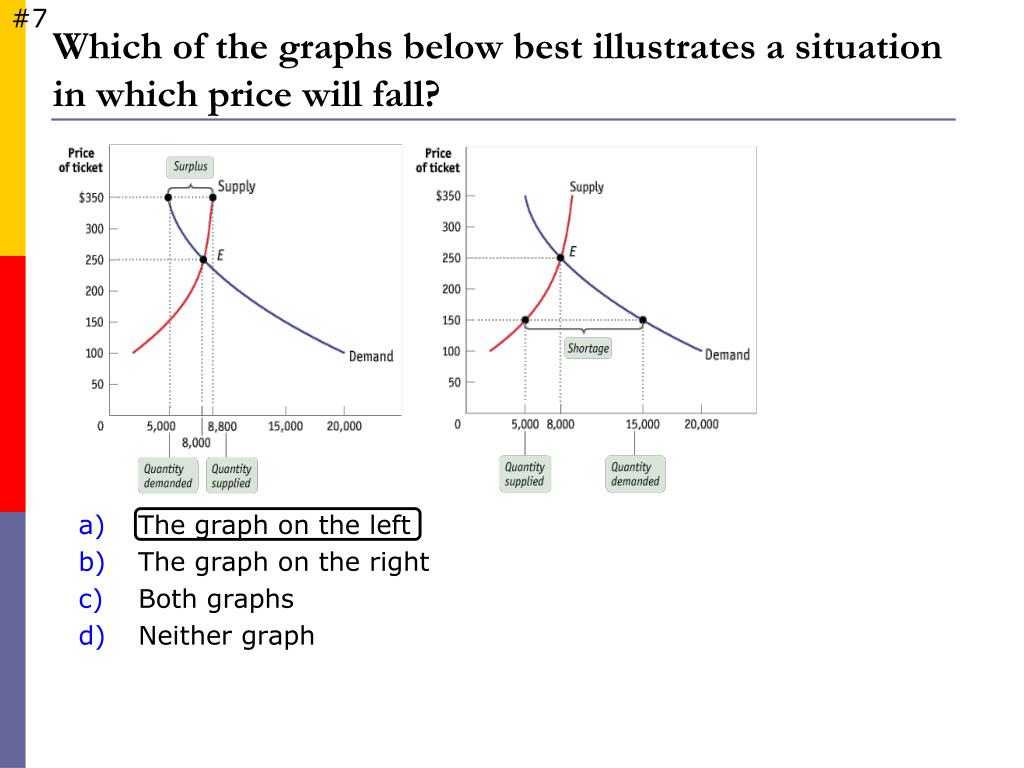 #7

Which of the graphs below best illustrates a situation in which price will fall?

Price of ticket
Surplus
Supply
$350
300
250
200
150
100
50
0
E
Demand
5,000
8,800
8,000
15,000
20,000
Quantity demanded
Quantity supplied

Price of ticket
Supply
$350
300
250
200
150
100
50
0
E
Shortage
Demand
5,000
8,000
15,000
20,000
Quantity supplied
Quantity demanded

a) The graph on the left
b) The graph on the right
c) Both graphs
d) Neither graph